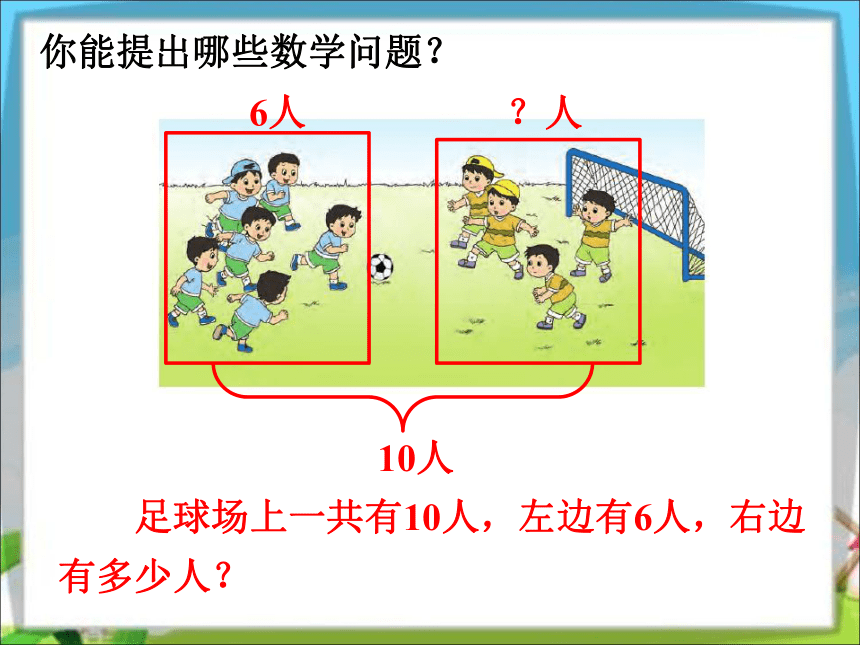 你能提出哪些数学问题？

6人

？人

10人

足球场上一共有10人，左边有6人，右边有多少人？